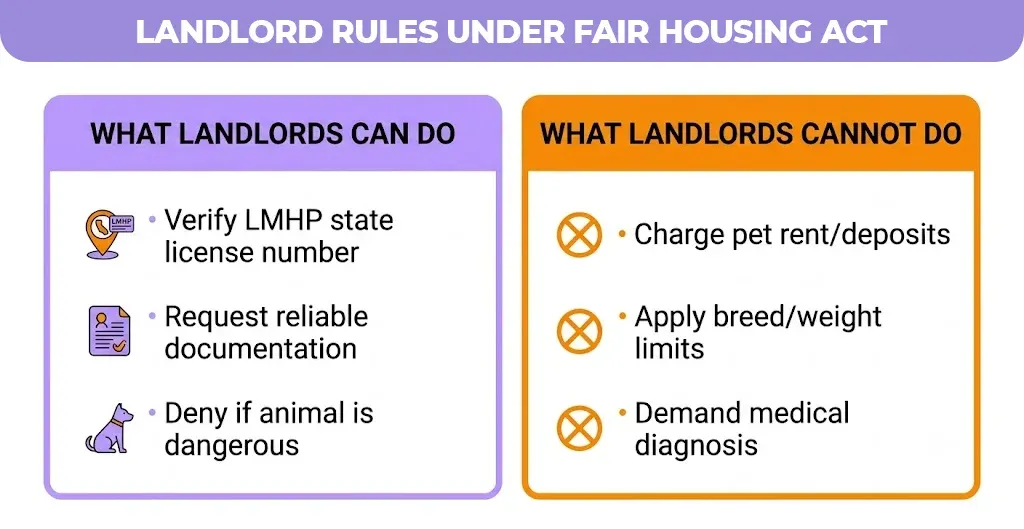 LANDLORD RULES UNDER FAIR HOUSING ACT

WHAT LANDLORDS CAN DO

LMHP

• Verify LMHP state license number

• Request reliable documentation

• Deny if animal is dangerous

WHAT LANDLORDS CANNOT DO

• Charge pet rent/deposits

• Apply breed/weight limits

• Demand medical diagnosis